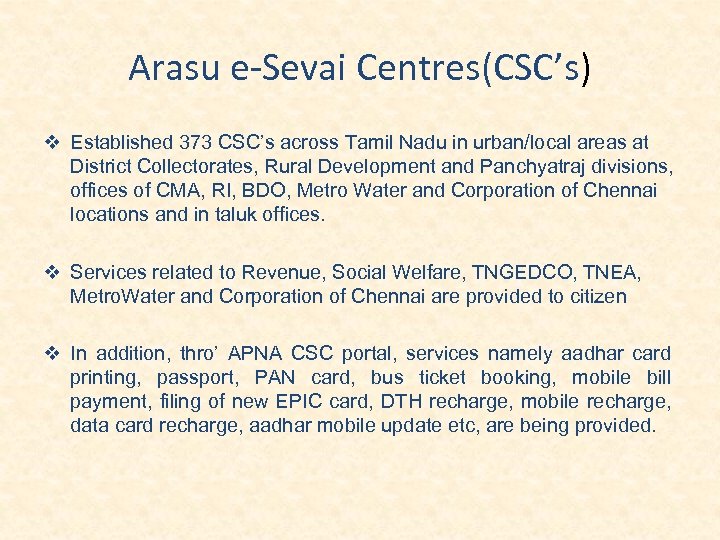 Arasu e-Sevai Centres(CSC's)

❖ Established 373 CSC's across Tamil Nadu in urban/local areas at District Collectorates, Rural Development and Panchyatraj divisions, offices of CMA, RI, BDO, Metro Water and Corporation of Chennai locations and in taluk offices.

❖ Services related to Revenue, Social Welfare, TNGEDCO, TNEA, MetroWater and Corporation of Chennai are provided to citizen

❖ In addition, thro' APNA CSC portal, services namely aadhar card printing, passport, PAN card, bus ticket booking, mobile bill payment, filing of new EPIC card, DTH recharge, mobile recharge, data card recharge, aadhar mobile update etc, are being provided.